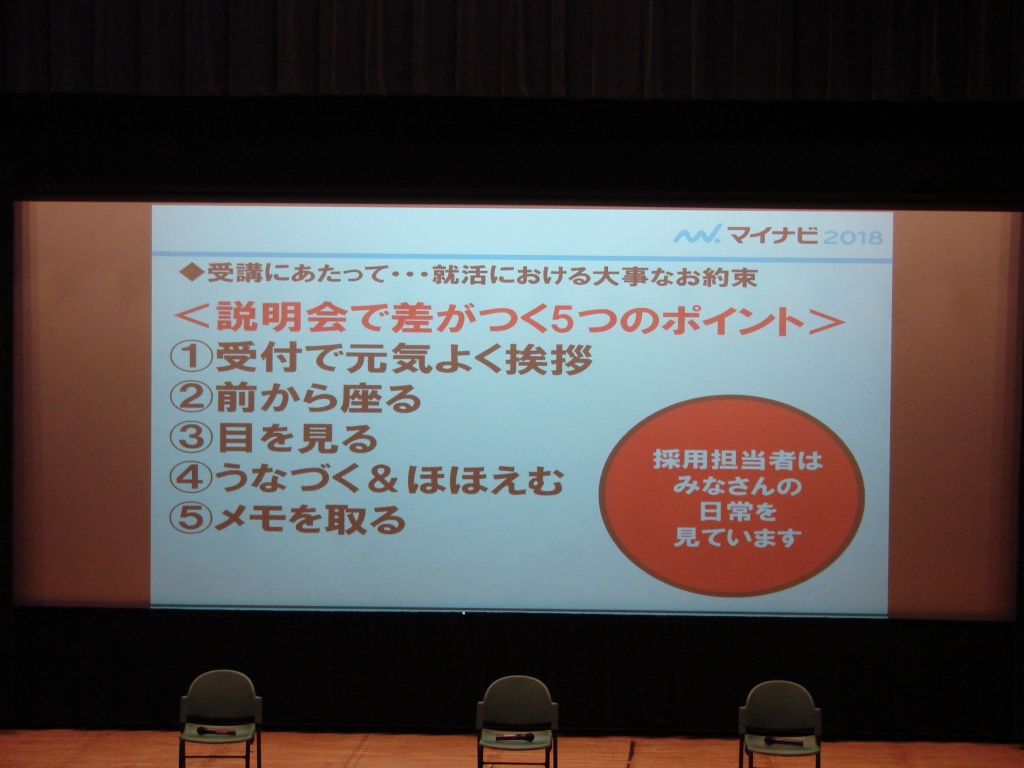 マイナビ2018

◆受講にあたって・・・就活における大事なお約束

＜説明会で差がつく5つのポイント＞
①受付で元気よく挨拶
②前から座る
③目を見る
④うなづく＆ほほえむ
⑤メモを取る

採用担当者は
みなさんの
日常を
見ています